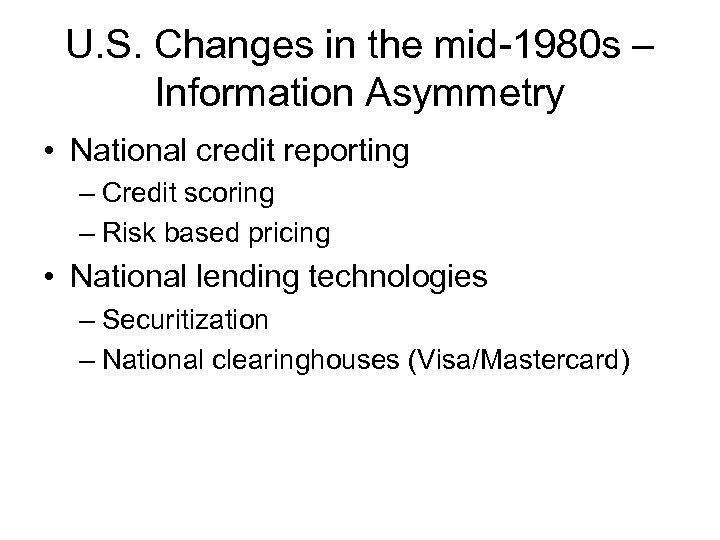 U.S. Changes in the mid-1980s – Information Asymmetry

• National credit reporting
– Credit scoring
– Risk based pricing
• National lending technologies
– Securitization
– National clearinghouses (Visa/Mastercard)